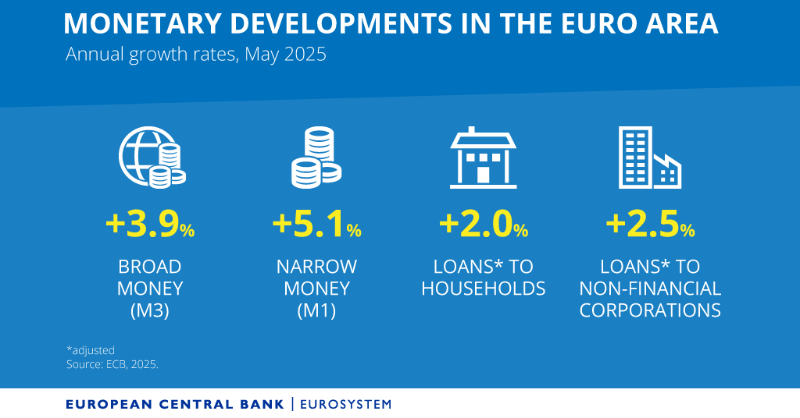 MONETARY DEVELOPMENTS IN THE EURO AREA
Annual growth rates, May 2025

+3.9%
BROAD MONEY (M3)

+5.1%
NARROW MONEY (M1)

+2.0%
LOANS* TO HOUSEHOLDS

+2.5%
LOANS* TO NON-FINANCIAL CORPORATIONS

*adjusted
Source: ECB, 2025.

EUROPEAN CENTRAL BANK | EUROSYSTEM